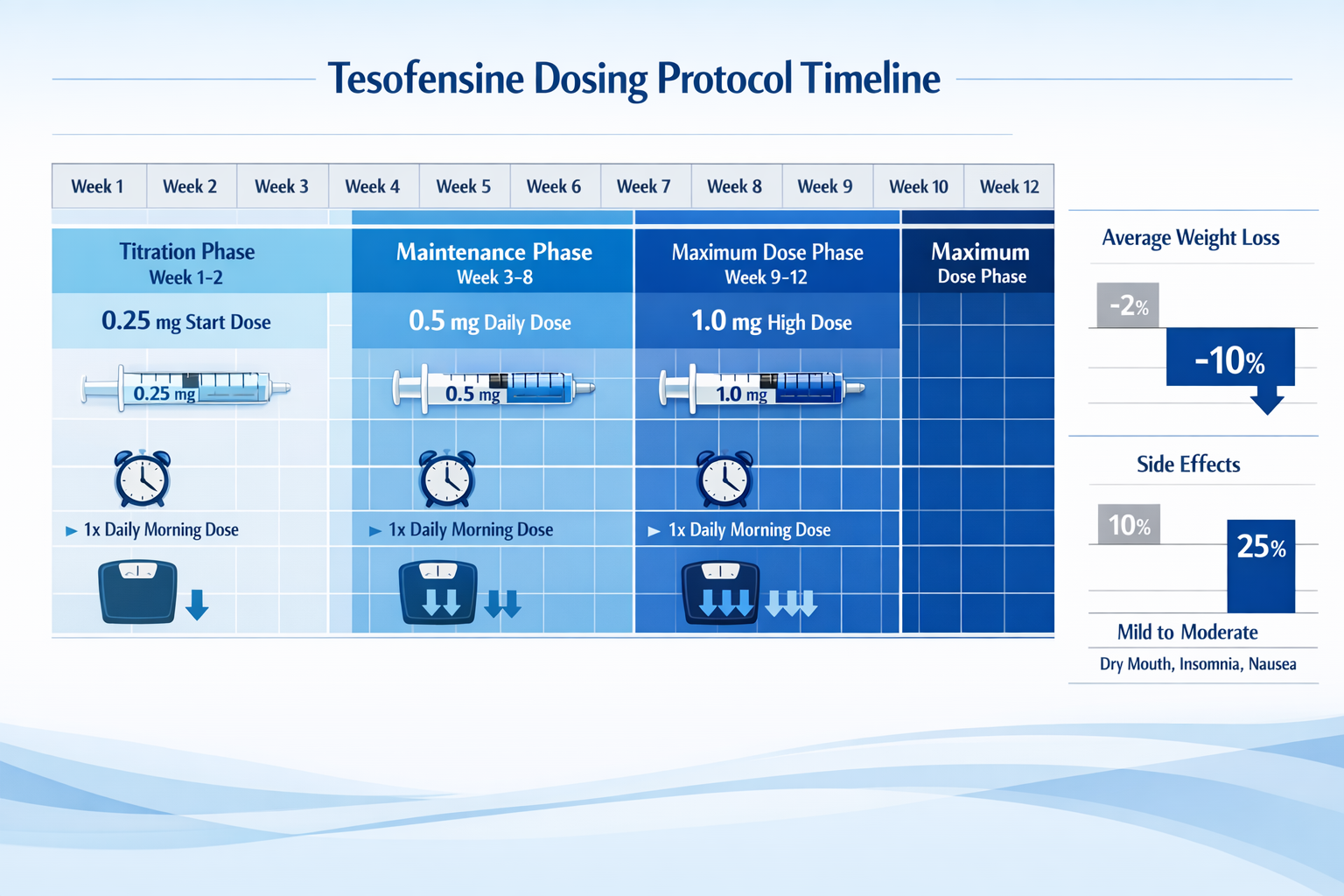 Tesofensine Dosing Protocol Timeline

| Week 1 | Week 2 | Week 3 | Week 4 | Week 5 | Week 6 | Week 7 | Week 8 | Week 9 | Week 10 | Week 12 |
|---|---|---|---|---|---|---|---|---|---|---|

Titration Phase
Week 1-2
0.25 mg Start Dose
0.25 mg
▶ 1x Daily Morning Dose

Maintenance Phase
Week 3-8
0.5 mg Daily Dose
0.5 mg
▶ 1x Daily Morning Dose

Maximum Dose Phase
Week 9-12
1.0 mg High Dose
1.0 mg
▶ 1x Daily Morning Dose

Maximum
Dose Phase

Average Weight Loss
-2%
-10%

Side Effects
10%
25%
Mild to Moderate
Dry Mouth, Insomnia, Nausea